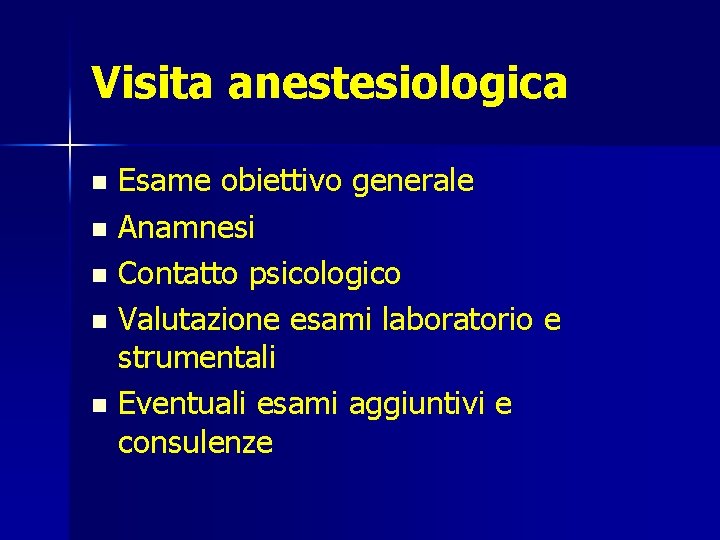 Visita anestesiologica

- Esame obiettivo generale
- Anamnesi
- Contatto psicologico
- Valutazione esami laboratorio e strumentali
- Eventuali esami aggiuntivi e consulenze